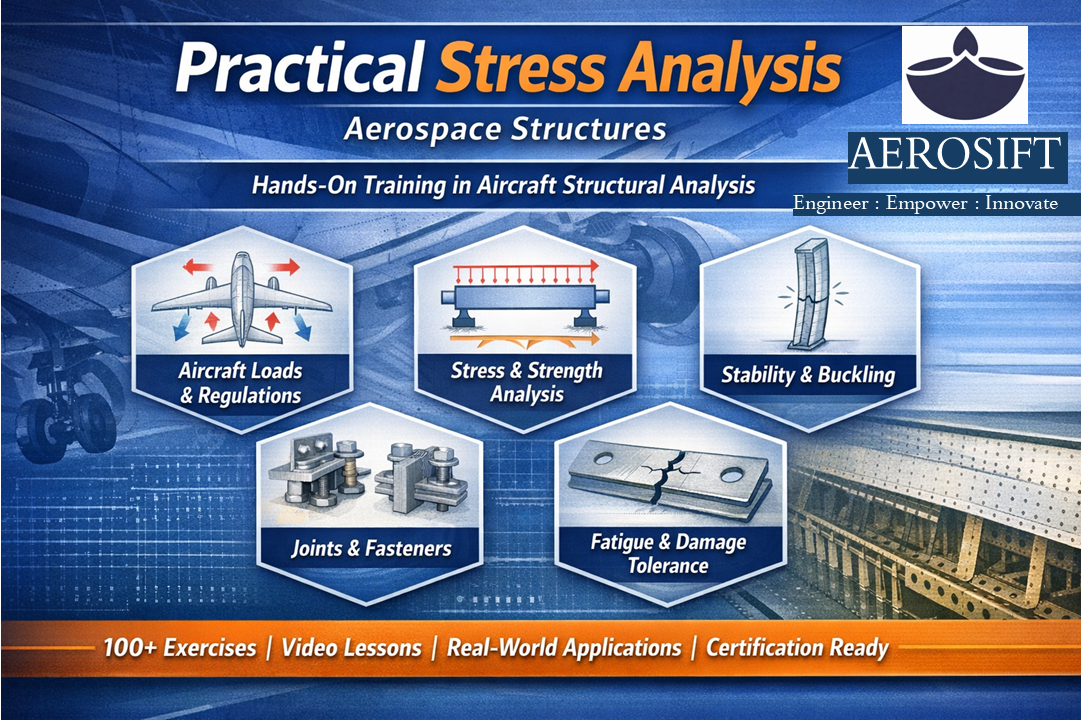 Practical Stress Analysis
Aerospace Structures

Hands-On Training in Aircraft Structural Analysis

AEROSIFT
Engineer : Empower : Innovate

Aircraft Loads & Regulations

Stress & Strength Analysis

Stability & Buckling

Joints & Fasteners

Fatigue & Damage Tolerance

100+ Exercises | Video Lessons | Real-World Applications | Certification Ready